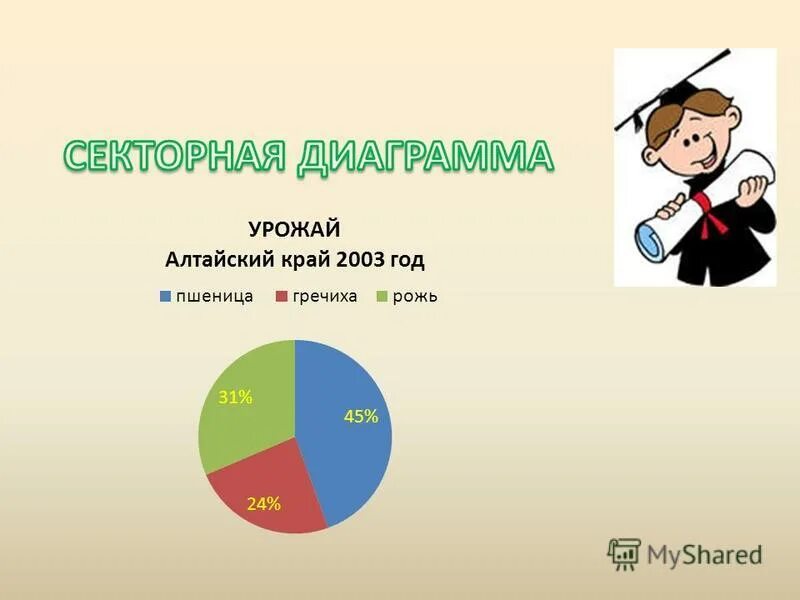 СЕКТОРНАЯ ДИАГРАММА

УРОЖАЙ
Алтайский край 2003 год

пшеница гречиха рожь

31%
45%
24%

MyShared